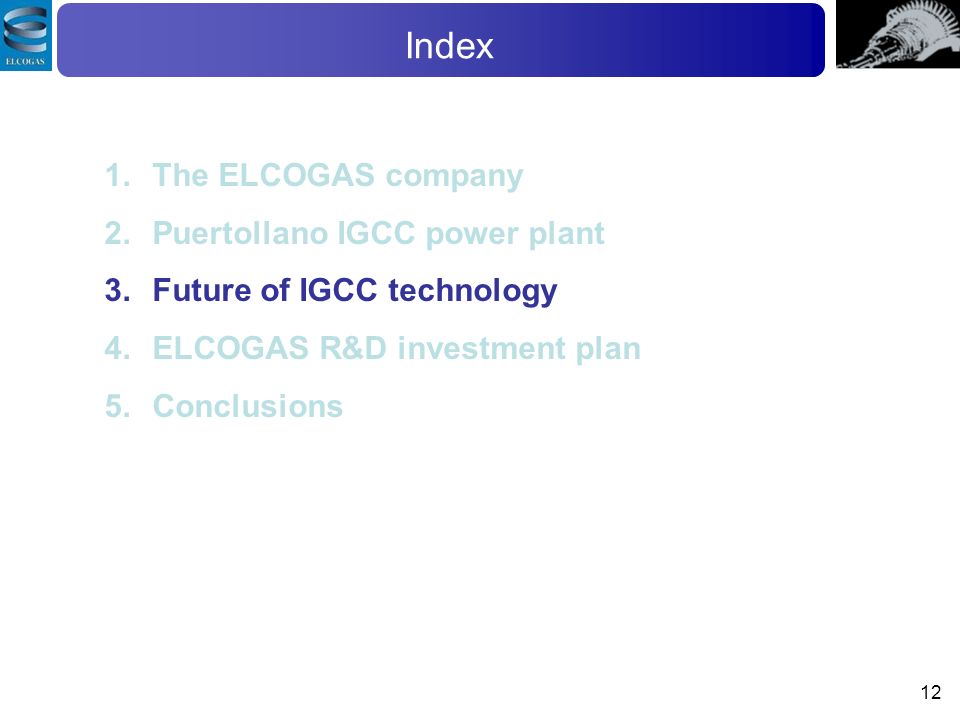 ELCOGAS

Index

1. The ELCOGAS company
2. Puertollano IGCC power plant
3. Future of IGCC technology
4. ELCOGAS R&D investment plan
5. Conclusions

12